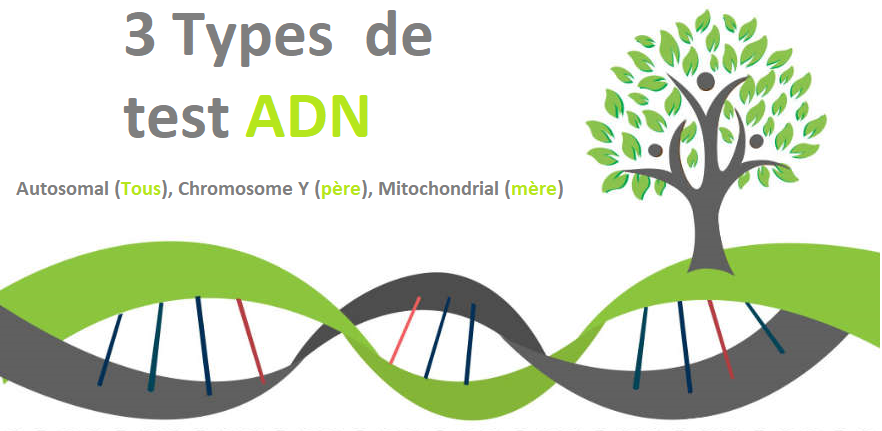 3 Types de test ADN

Autosomal (Tous), Chromosome Y (père), Mitochondrial (mère)